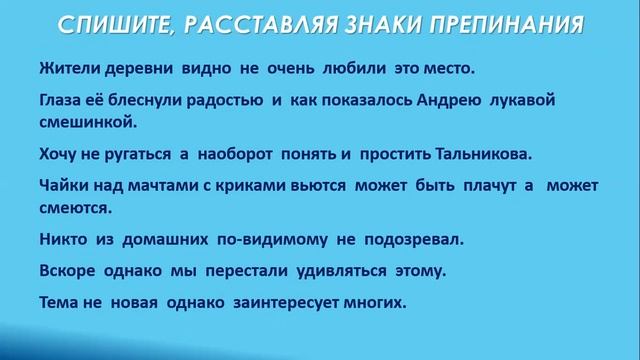 СПИШИТЕ, РАССТАВЛЯЯ ЗНАКИ ПРЕПИНАНИЯ

Жители деревни видно не очень любили это место.

Глаза её блеснули радостью и как показалось Андрею лукавой смешинкой.

Хочу не ругаться а наоборот понять и простить Тальникова.

Чайки над мачтами с криками вьются может быть плачут а может смеются.

Никто из домашних по-видимому не подозревал.

Вскоре однако мы перестали удивляться этому.

Тема не новая однако заинтересует многих.